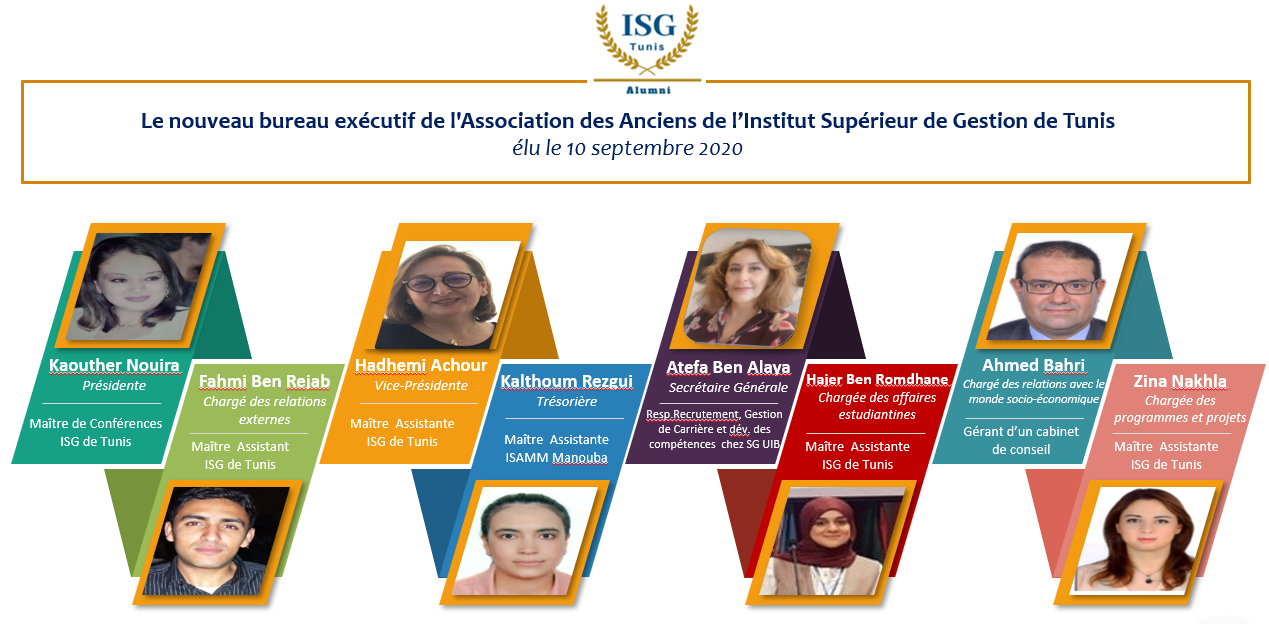 ISG
Tunis
Alumni

Le nouveau bureau exécutif de l'Association des Anciens de l'Institut Supérieur de Gestion de Tunis
élu le 10 septembre 2020

Kaouther Nouira
Présidente
Maître de Conférences
ISG de Tunis

Fahmi Ben Rejab
Chargé des relations externes
Maître Assistant
ISG de Tunis

Hadhemi Achour
Vice-Présidente
Maître Assistante
ISG de Tunis

Kalthoum Rezgui
Trésorière
Maître Assistante
ISAMM Manouba

Atefa Ben Alaya
Secrétaire Générale
Resp Recrutement, Gestion de Carrière et dév. des compétences chez SG UIB

Hajer Ben Romdhane
Chargée des affaires estudiantines
Maître Assistante
ISG de Tunis

Ahmed Bahri
Chargé des relations avec le monde socio-économique
Gérant d'un cabinet de conseil

Zina Nakhla
Chargée des programmes et projets
Maître Assistante
ISG de Tunis